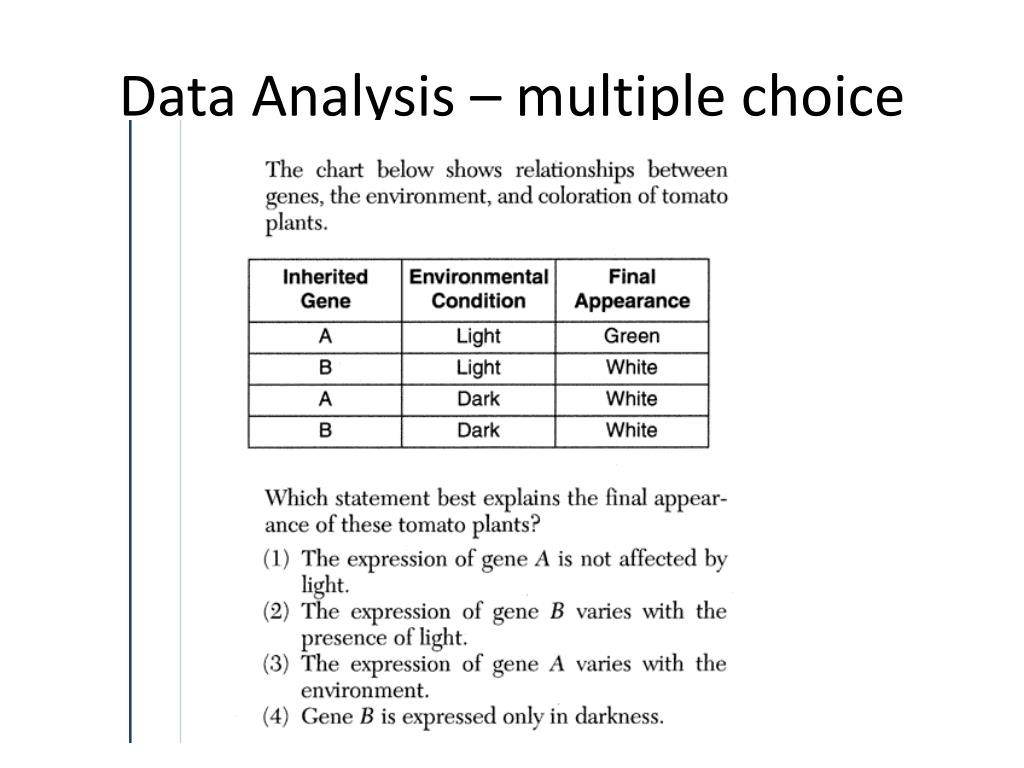 Data Analysis – multiple choice

The chart below shows relationships between genes, the environment, and coloration of tomato plants.

| Inherited Gene | Environmental Condition | Final Appearance |
|---|---|---|
| A | Light | Green |
| B | Light | White |
| A | Dark | White |
| B | Dark | White |

Which statement best explains the final appearance of these tomato plants?
(1) The expression of gene $A$ is not affected by light.
(2) The expression of gene $B$ varies with the presence of light.
(3) The expression of gene $A$ varies with the environment.
(4) Gene $B$ is expressed only in darkness.